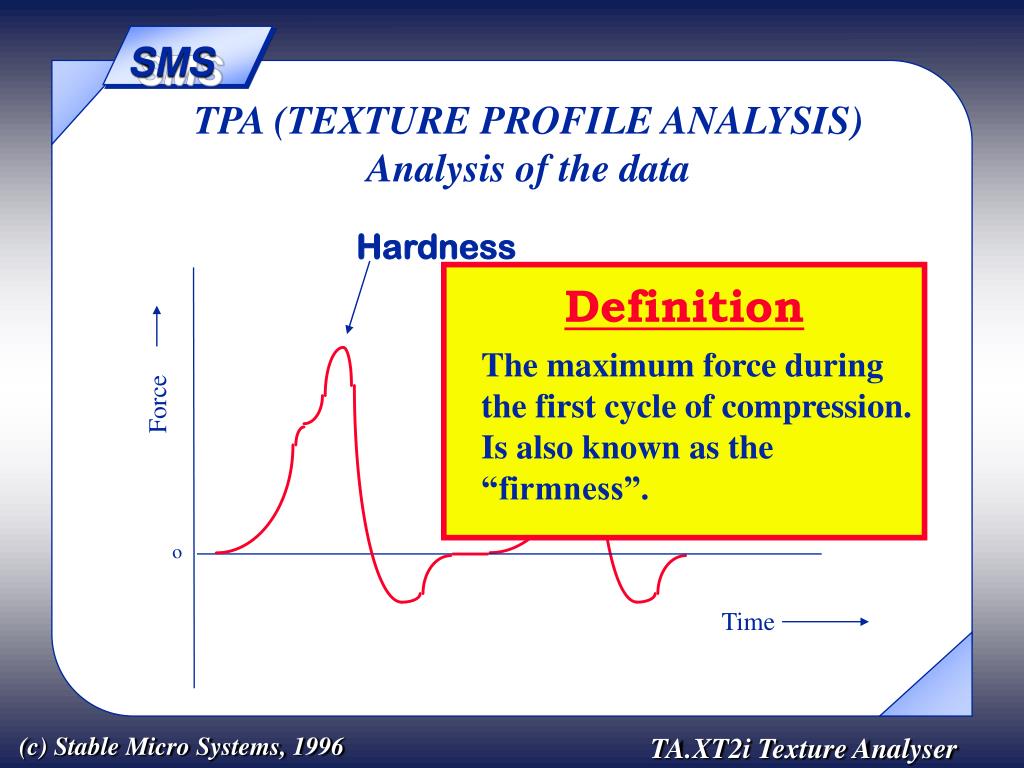 SMS

TPA (TEXTURE PROFILE ANALYSIS)
Analysis of the data

Hardness

Definition

The maximum force during the first cycle of compression. Is also known as the “firmness”.

Force

o

Time

(c) Stable Micro Systems, 1996

TA.XT2i Texture Analyser